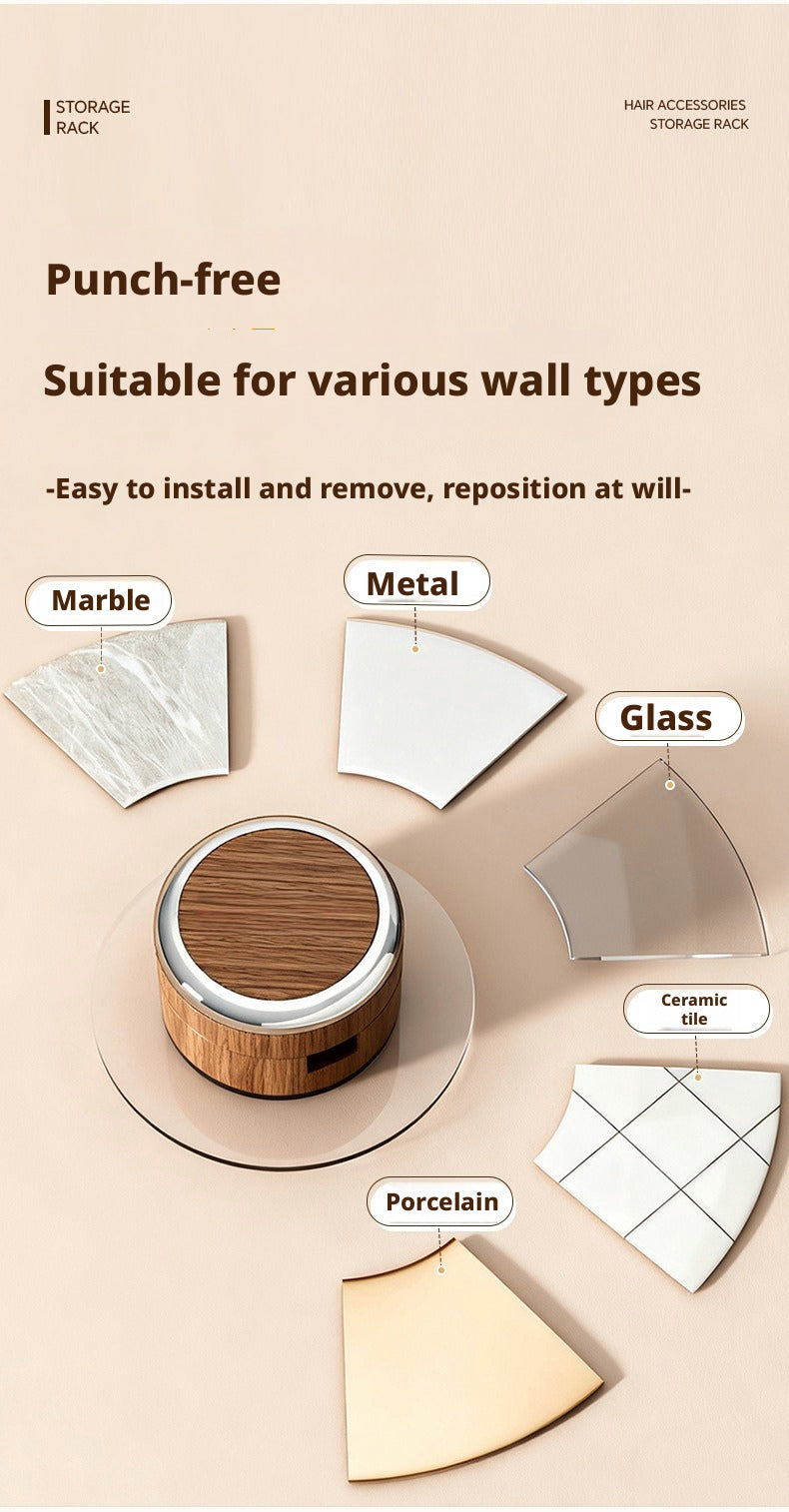 STORAGE RACK

HAIR ACCESSORIES STORAGE RACK

Punch-free

Suitable for various wall types

-Easy to install and remove, reposition at will-

Marble

Metal

Glass

Ceramic tile

Porcelain